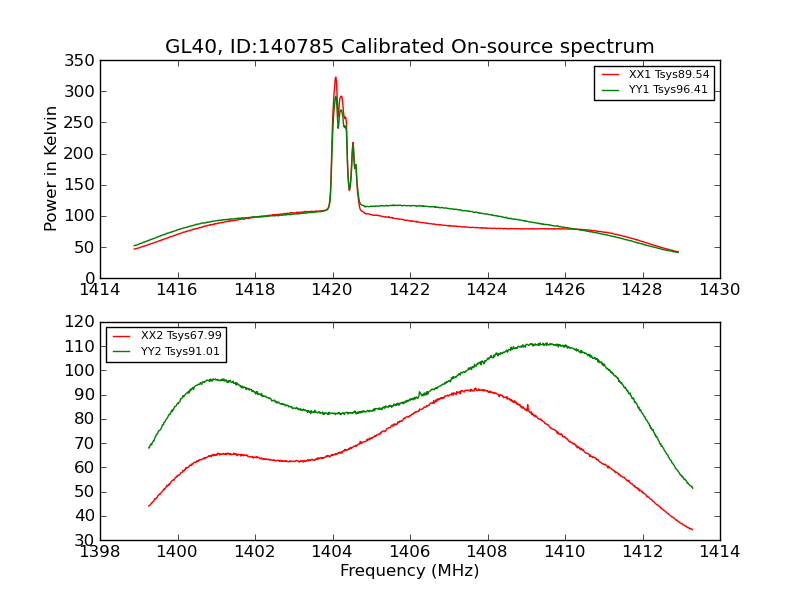 GL40, ID:140785 Calibrated On-source spectrum

XX1 Tsys89.54
YY1 Tsys96.41

Power in Kelvin

350
300
250
200
150
100
50
0

1414 1416 1418 1420 1422 1424 1426 1428 1430

XX2 Tsys67.99
YY2 Tsys91.01

120
110
100
90
80
70
60
50
40
30

1398 1400 1402 1404 1406 1408 1410 1412 1414

Frequency (MHz)